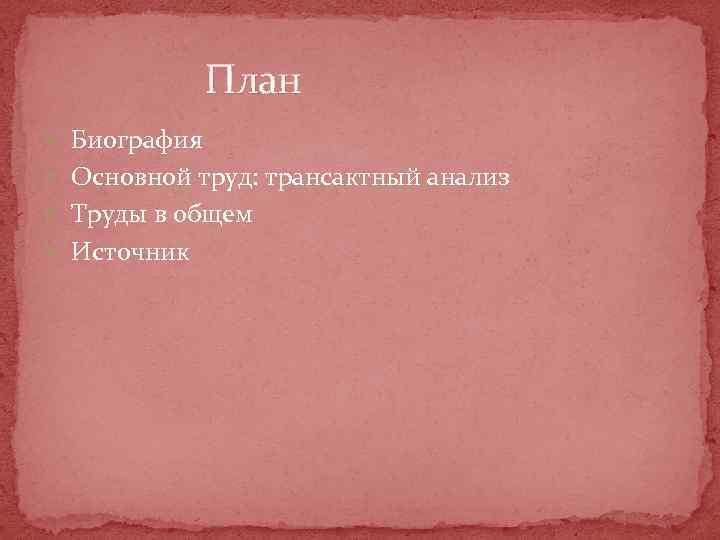 План

Биография
Основной труд: трансактный анализ
Труды в общем
Источник